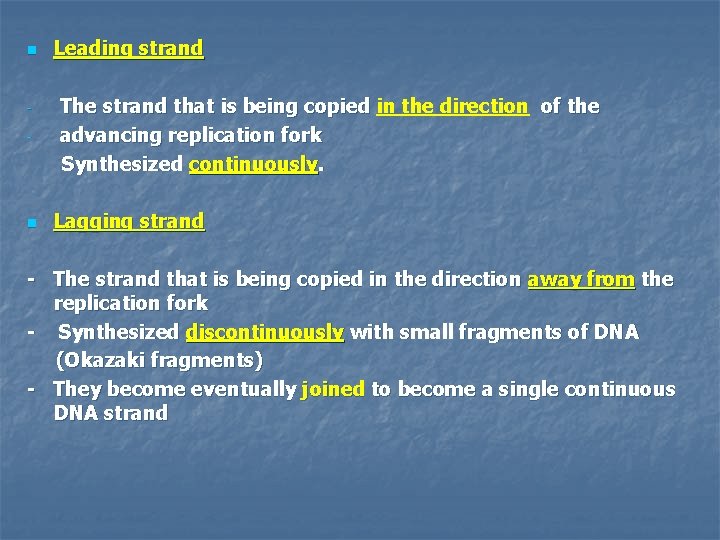 Leading strand

- The strand that is being copied in the direction of the
- advancing replication fork
Synthesized continuously.

Lagging strand

- The strand that is being copied in the direction away from the replication fork
- Synthesized discontinuously with small fragments of DNA (Okazaki fragments)
- They become eventually joined to become a single continuous DNA strand